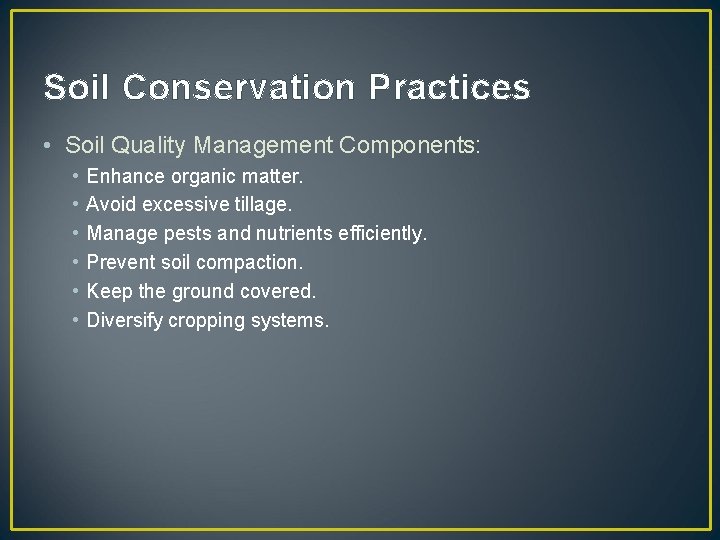 Soil Conservation Practices

• Soil Quality Management Components:
  • Enhance organic matter.
  • Avoid excessive tillage.
  • Manage pests and nutrients efficiently.
  • Prevent soil compaction.
  • Keep the ground covered.
  • Diversify cropping systems.